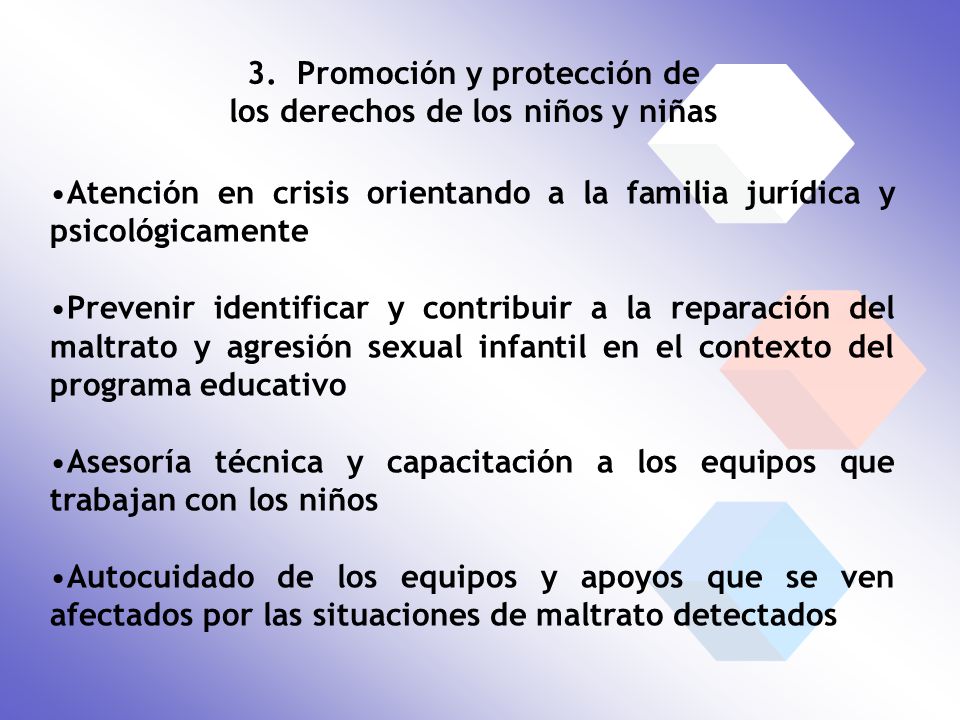 3. Promoción y protección de los derechos de los niños y niñas

•Atención en crisis orientando a la familia jurídica y psicológicamente

•Prevenir identificar y contribuir a la reparación del maltrato y agresión sexual infantil en el contexto del programa educativo

•Asesoría técnica y capacitación a los equipos que trabajan con los niños

•Autocuidado de los equipos y apoyos que se ven afectados por las situaciones de maltrato detectados